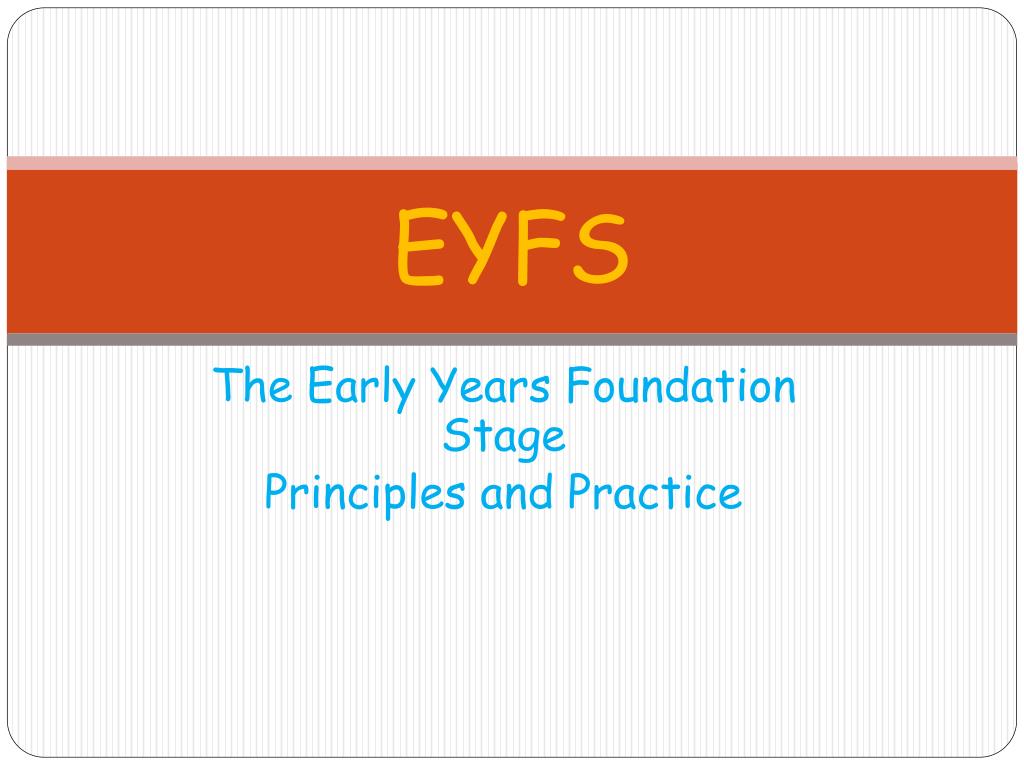 EYFS

The Early Years Foundation Stage
Principles and Practice